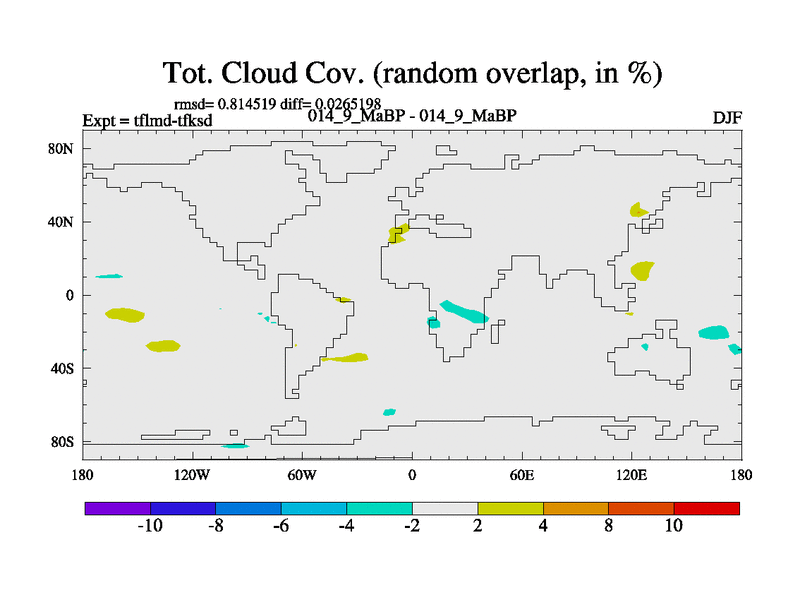 Tot. Cloud Cov. (random overlap, in %)

rmsd= 0.814519 diff= 0.0265198

Expt = tflmd-tfksd

014_9_MaBP - 014_9_MaBP

DJF

80N
40N
0
40S
80S

180
120W
60W
0
60E
120E
180

-10
-8
-6
-4
-2
2
4
8
10